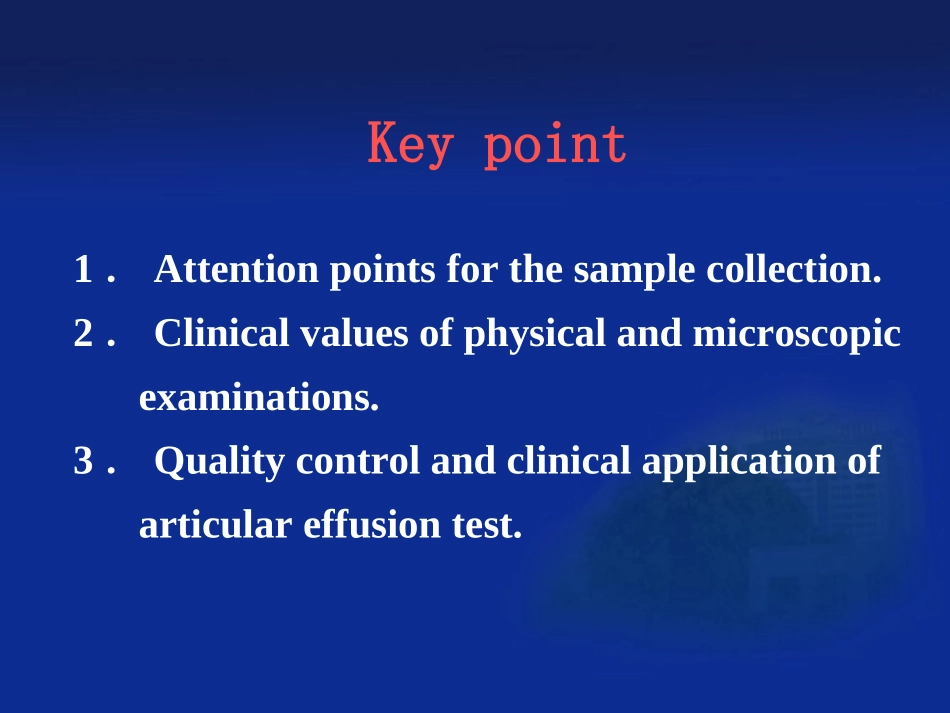 Key point

1． Attention points for the sample collection.

2． Clinical values of physical and microscopic examinations.

3． Quality control and clinical application of articular effusion test.